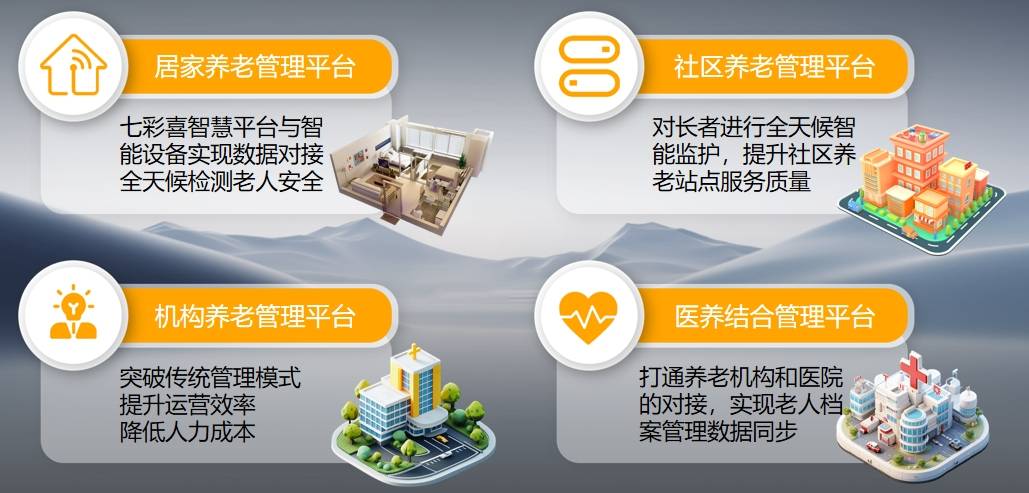 居家养老管理平台

七彩喜智慧平台与智能设备实现数据对接全天候检测老人安全

社区养老管理平台

对长者进行全天候智能监护，提升社区养老站点服务质量

机构养老管理平台

突破传统管理模式
提升运营效率
降低人力成本

医养结合管理平台

打通养老机构和医院的对接，实现老人档案管理数据同步